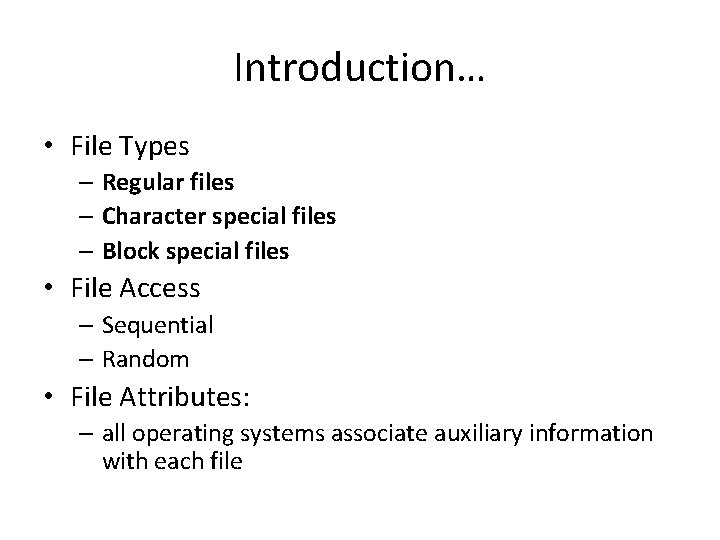 Introduction…

• File Types
– Regular files
– Character special files
– Block special files
• File Access
– Sequential
– Random
• File Attributes:
– all operating systems associate auxiliary information with each file